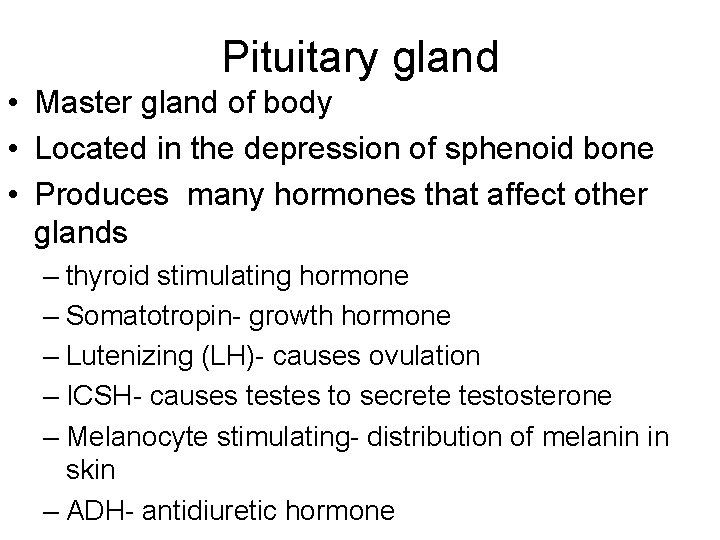 Pituitary gland

• Master gland of body
• Located in the depression of sphenoid bone
• Produces many hormones that affect other glands
  – thyroid stimulating hormone
  – Somatotropin- growth hormone
  – Lutenizing (LH)- causes ovulation
  – ICSH- causes testes to secrete testosterone
  – Melanocyte stimulating- distribution of melanin in skin
  – ADH- antidiuretic hormone